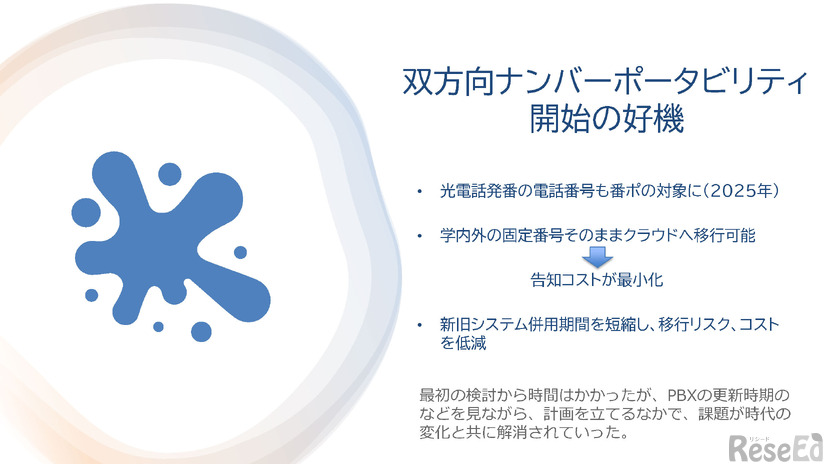 双方向ナンバーポータビリティ
開始の好機

• 光電話発番の電話番号も番ポの対象に（2025年）

• 学内外の固定番号そのままクラウドへ移行可能

告知コストが最小化

• 新旧システム併用期間を短縮し、移行リスク、コストを低減

最初の検討から時間はかかったが、PBXの更新時期のなどを見ながら、計画を立てるなかで、課題が時代の変化と共に解消されていった。

リシード
ReseEd